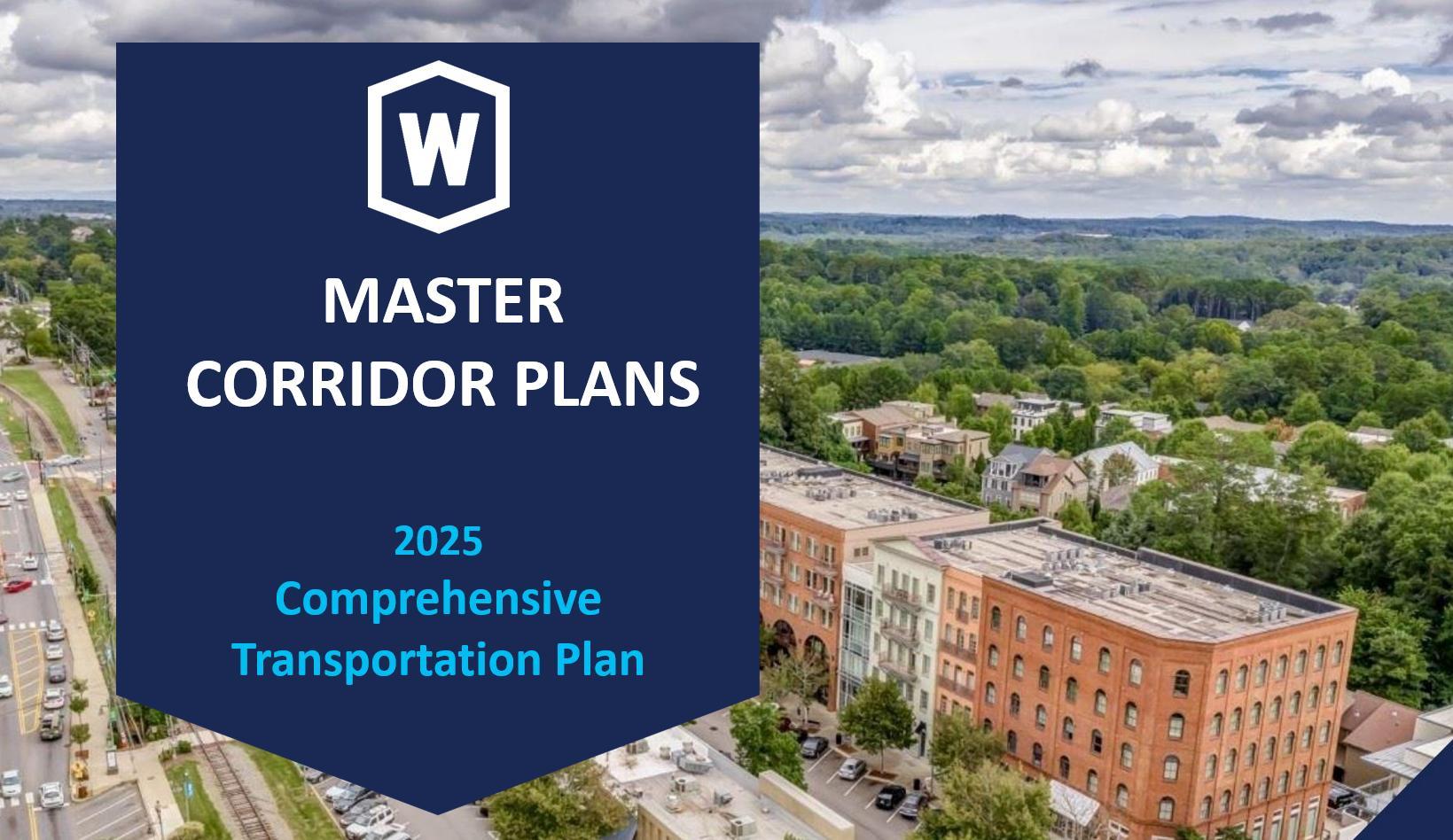 W

MASTER CORRIDOR PLANS

2025 Comprehensive Transportation Plan